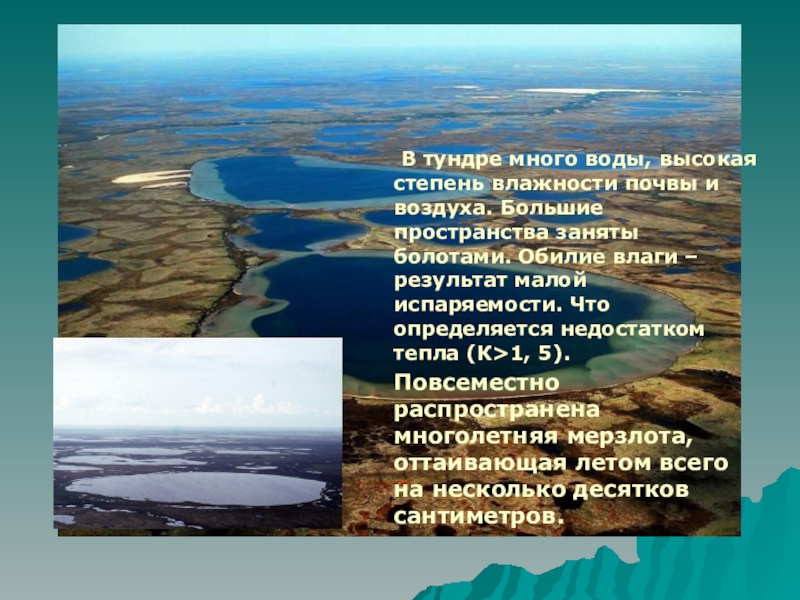 В тундре много воды, высокая степень влажности почвы и воздуха. Большие пространства заняты болотами. Обилие влаги – результат малой испаряемости. Что определяется недостатком тепла (К>1, 5).

Повсеместно распространена многолетняя мерзлота, оттаивающая летом всего на несколько десятков сантиметров.